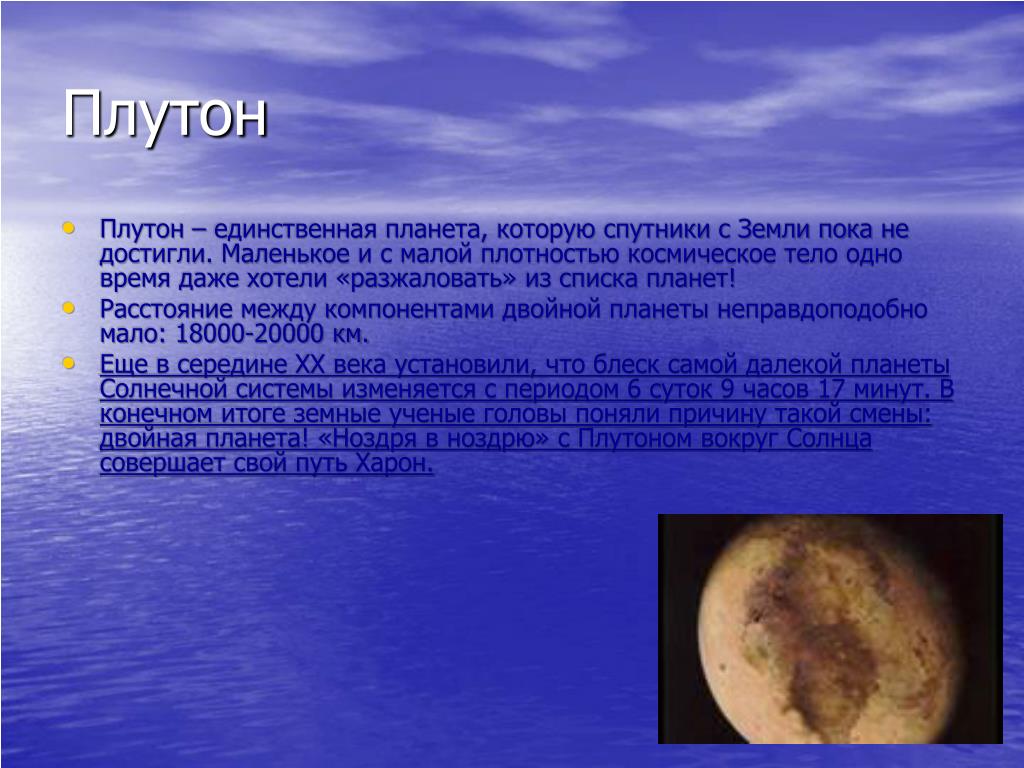 Плутон

• Плутон – единственная планета, которую спутники с Земли пока не достигли. Маленькое и с малой плотностью космическое тело одно время даже хотели «разжаловать» из списка планет!
• Расстояние между компонентами двойной планеты неправдоподобно мало: 18000-20000 км.
• Еще в середине XX века установили, что блеск самой далекой планеты Солнечной системы изменяется с периодом 6 суток 9 часов 17 минут. В конечном итоге земные ученые головы поняли причину такой смены: двойная планета! «Ноздря в ноздрю» с Плутоном вокруг Солнца совершает свой путь Харон.